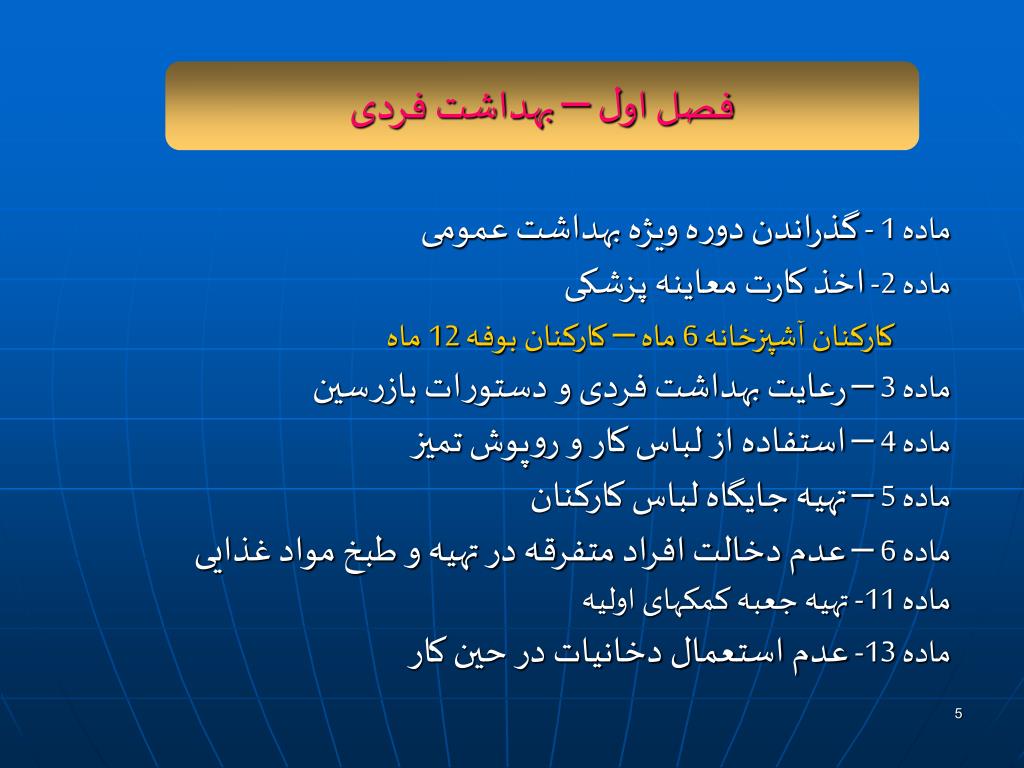 فصل اول – بهداشت فردی

ماده 1 - گذراندن دوره ویژه بهداشت عمومی

ماده 2- اخذ کارت معاینه پزشکی

کارکنان آشپزخانه 6 ماه – کارکنان بوفه 12 ماه

ماده 3 – رعایت بهداشت فردی و دستورات بازرسین

ماده 4 – استفاده از لباس کار و روپوش تمیز

ماده 5 – تهیه جایگاه لباس کارکنان

ماده 6 – عدم دخالت افراد متفرقه در تهیه و طبخ مواد غذایی

ماده 11- تهیه جعبه کمکهای اولیه

ماده 13- عدم استعمال دخانیات در حین کار

5